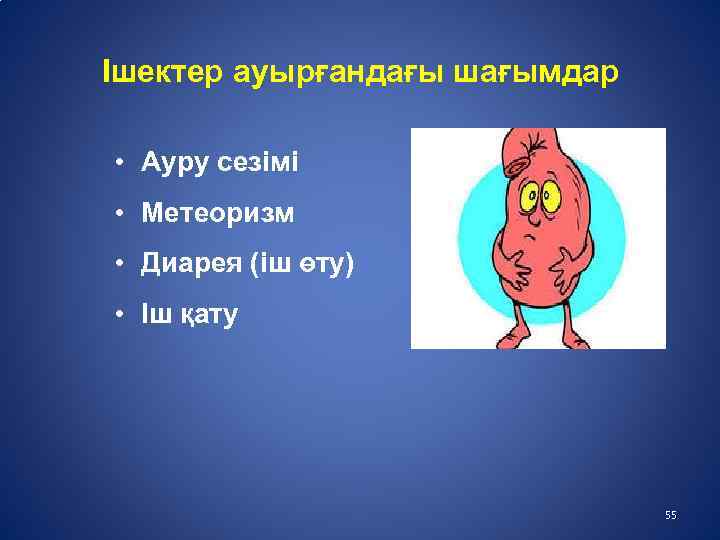 Ішектер ауырғандағы шағымдар

• Ауру сезімі
• Метеоризм
• Диарея (іш өту)
• Іш қату

55